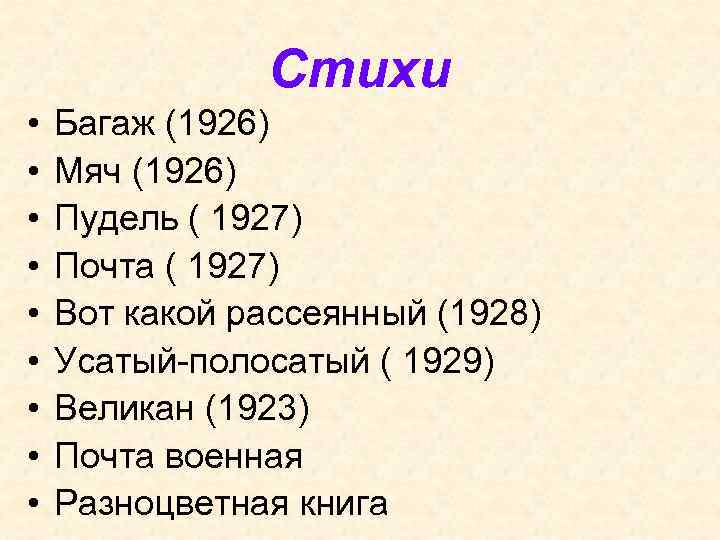 Стихи

• Багаж (1926)
• Мяч (1926)
• Пудель ( 1927)
• Почта ( 1927)
• Вот какой рассеянный (1928)
• Усатый-полосатый ( 1929)
• Великан (1923)
• Почта военная
• Разноцветная книга